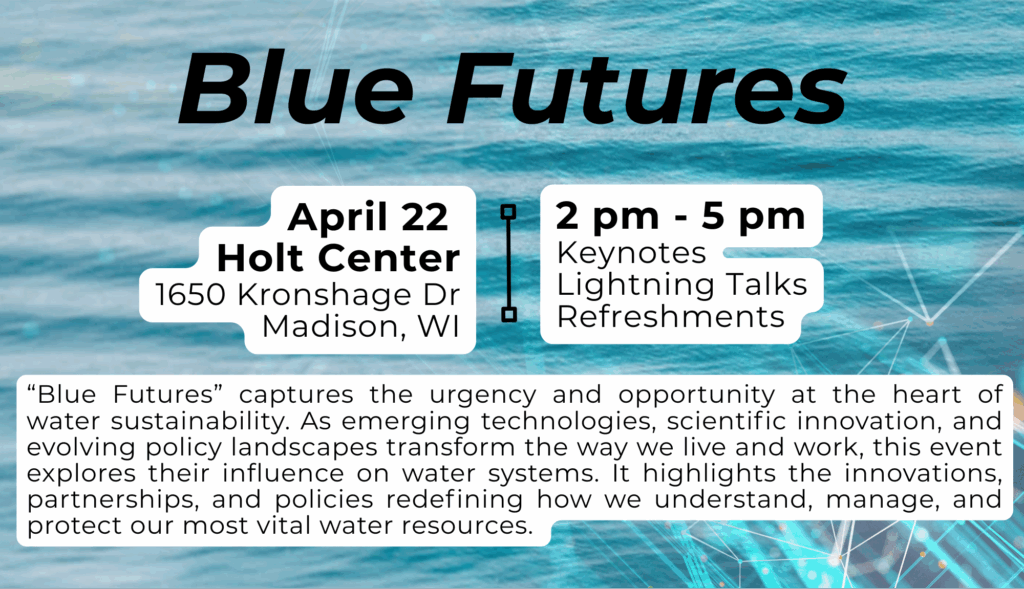 Blue Futures

April 22
Holt Center
1650 Kronshage Dr
Madison, WI

2 pm - 5 pm
Keynotes
Lightning Talks
Refreshments

“Blue Futures” captures the urgency and opportunity at the heart of water sustainability. As emerging technologies, scientific innovation, and evolving policy landscapes transform the way we live and work, this event explores their influence on water systems. It highlights the innovations, partnerships, and policies redefining how we understand, manage, and protect our most vital water resources.